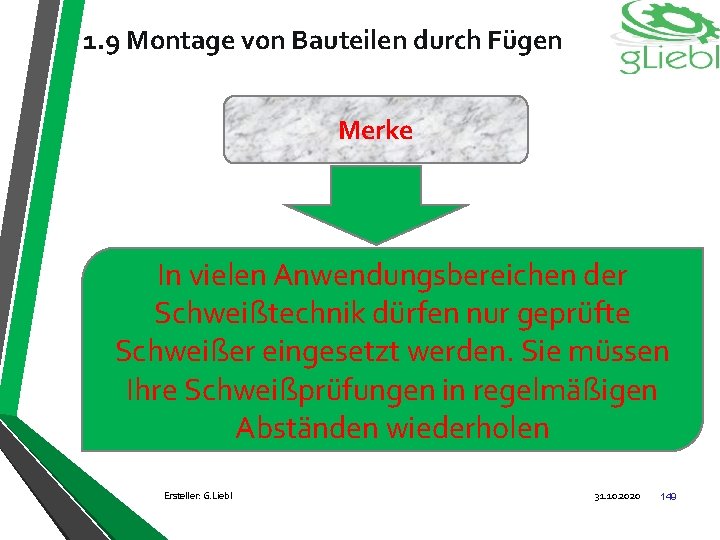 1.9 Montage von Bauteilen durch Fügen

gLiebl

Merke

In vielen Anwendungsbereichen der Schweißtechnik dürfen nur geprüfte Schweißer eingesetzt werden. Sie müssen Ihre Schweißprüfungen in regelmäßigen Abständen wiederholen

Ersteller: G.Liebl

31.10.2020

149